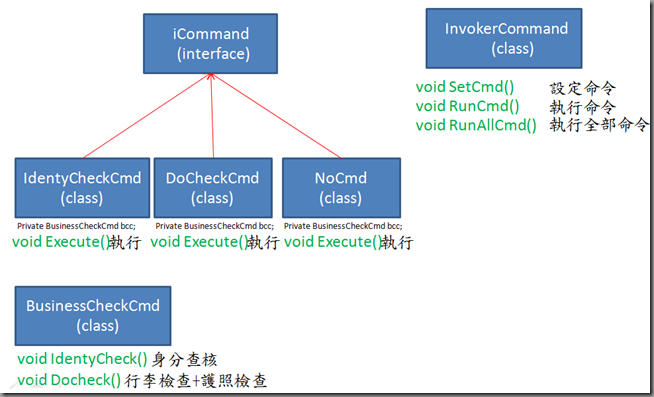 iCommand
(interface)

InvokerCommand
(class)

void SetCmd() 設定命令
void RunCmd() 執行命令
void RunAllCmd() 執行全部命令

IdentyCheckCmd
(class)

Private BusinessCheckCmd bcc;
void Execute()執行

DoCheckCmd
(class)

Private BusinessCheckCmd bcc;
void Execute()執行

NoCmd
(class)

Private BusinessCheckCmd bcc;
void Execute()執行

BusinessCheckCmd
(class)

void IdentyCheck() 身分查核
void Docheck() 行李檢查+護照檢查